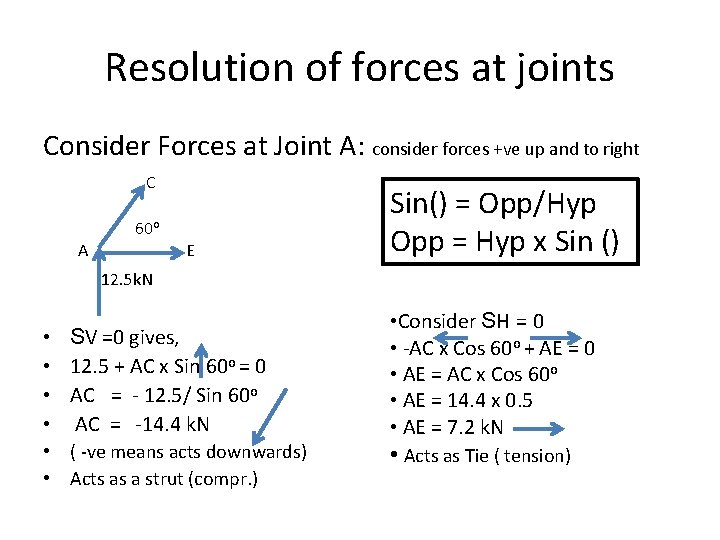 Resolution of forces at joints

Consider Forces at Joint A: consider forces +ve up and to right

C

60º

A

E

12.5kN

Sin() = Opp/Hyp
Opp = Hyp x Sin ()

• SV =0 gives,
• 12.5 + AC x Sin 60º = 0
• AC = - 12.5/ Sin 60º
• AC = -14.4 kN
• ( -ve means acts downwards)
• Acts as a strut (compr.)

•Consider SH = 0
• -AC x Cos 60º + AE = 0
• AE = AC x Cos 60º
• AE = 14.4 x 0.5
• AE = 7.2 kN
• Acts as Tie ( tension)